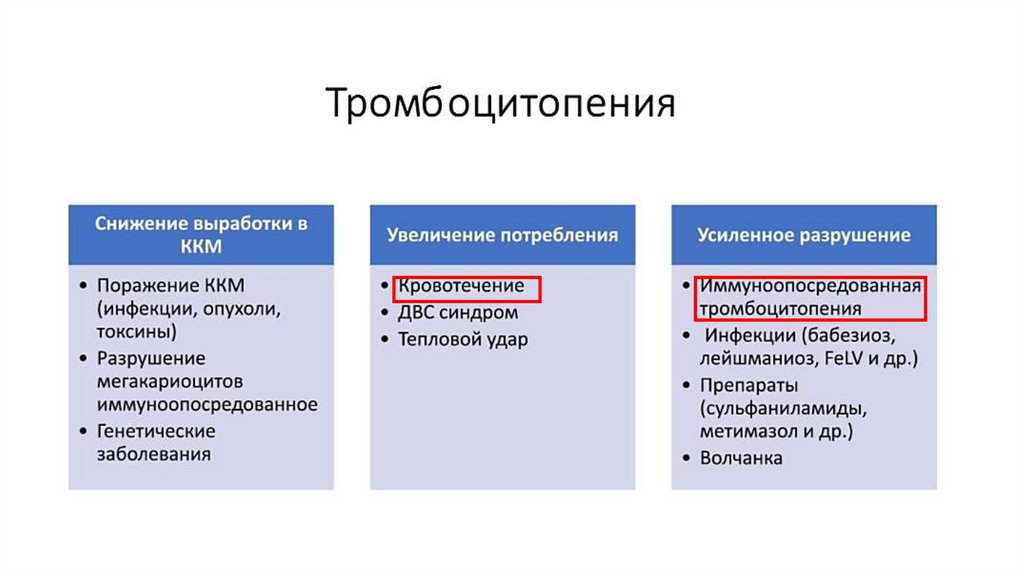 Тромбоцитопения

Снижение выработки в ККМ

• Поражение ККМ (инфекции, опухоли, токсины)
• Разрушение мегакариоцитов иммуноопосредованное
• Генетические заболевания

Увеличение потребления

• Кровотечение
• ДВС синдром
• Тепловой удар

Усиленное разрушение

• Иммуноопосредованная тромбоцитопения
• Инфекции (бабезиоз, лейшманиоз, FeLV и др.)
• Препараты (сульфаниламиды, метимазол и др.)
• Волчанка